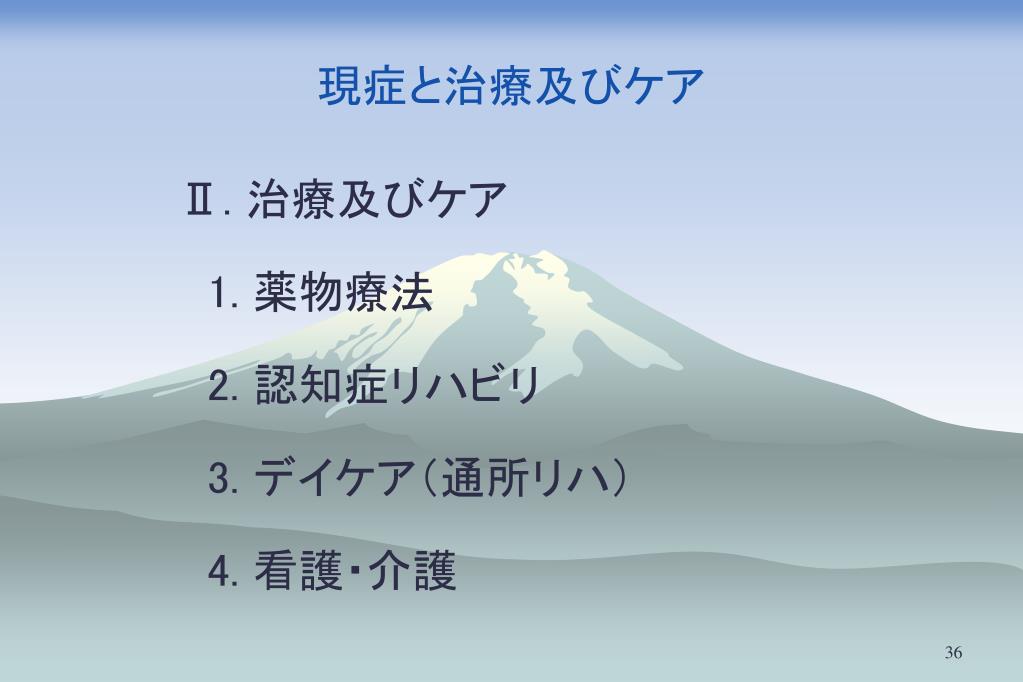 現症と治療及びケア

Ⅱ. 治療及びケア

1. 薬物療法

2. 認知症リハビリ

3. デイケア（通所リハ）

4. 看護・介護

36